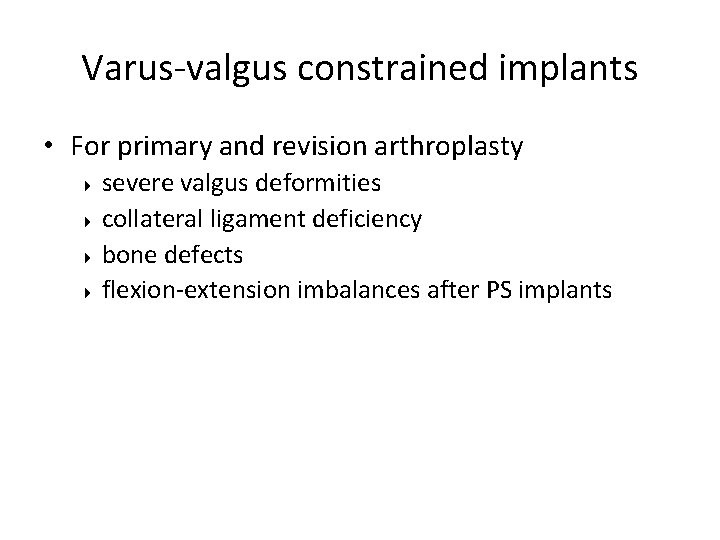 Varus-valgus constrained implants

• For primary and revision arthroplasty
  ‣ severe valgus deformities
  ‣ collateral ligament deficiency
  ‣ bone defects
  ‣ flexion-extension imbalances after PS implants